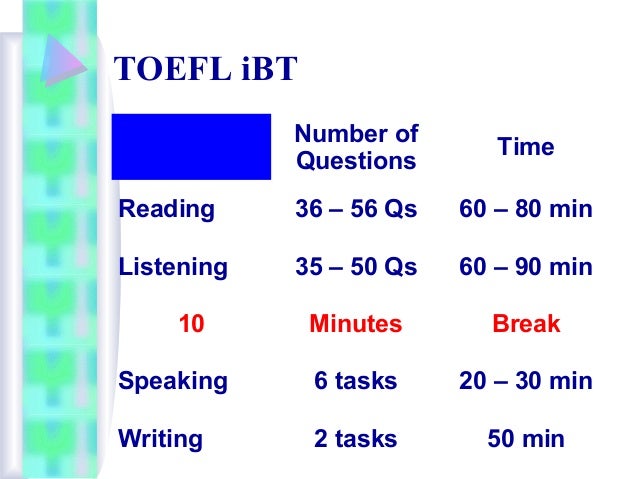 TOEFL iBT

| | Number of Questions | Time |
|---|---|---|
| Reading | 36 – 56 Qs | 60 – 80 min |
| Listening | 35 – 50 Qs | 60 – 90 min |
| 10 | Minutes | Break |
| Speaking | 6 tasks | 20 – 30 min |
| Writing | 2 tasks | 50 min |